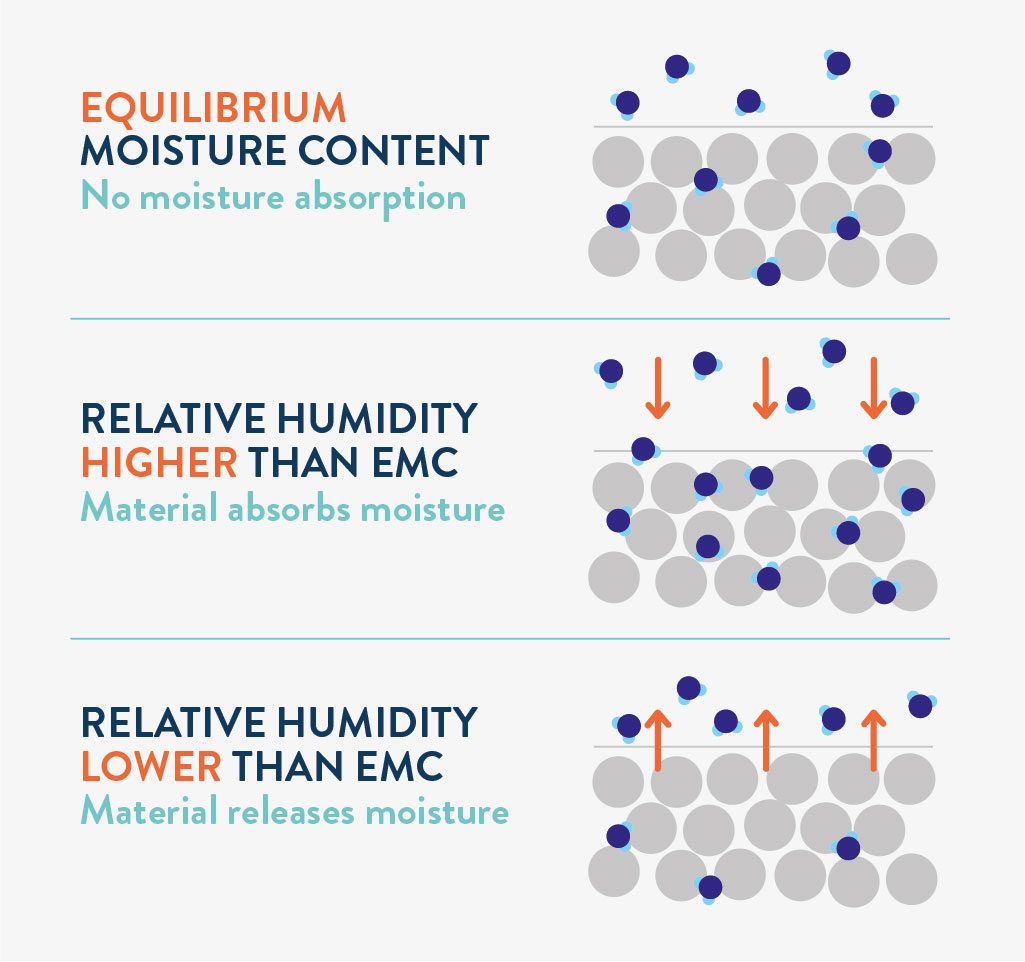 EQUILIBRIUM MOISTURE CONTENT
No moisture absorption

RELATIVE HUMIDITY HIGHER THAN EMC
Material absorbs moisture

RELATIVE HUMIDITY LOWER THAN EMC
Material releases moisture